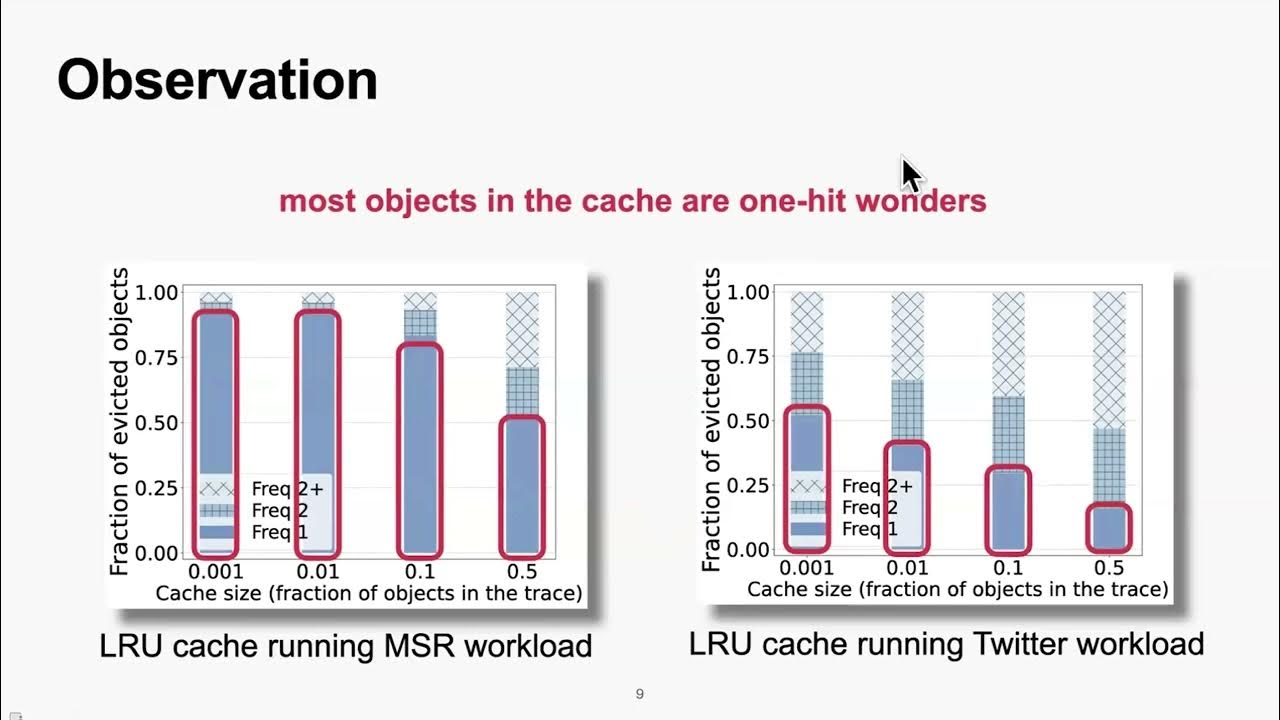 Observation

most objects in the cache are one-hit wonders

Fraction of evicted objects
1.00
0.75
0.50
0.25
0.00
Freq 2+
Freq 2
Freq 1
0.001 0.01 0.1 0.5
Cache size (fraction of objects in the trace)

LRU cache running MSR workload

Fraction of evicted objects
1.00
0.75
0.50
0.25
0.00
Freq 2+
Freq 2
Freq 1
0.001 0.01 0.1 0.5
Cache size (fraction of objects in the trace)

LRU cache running Twitter workload

9